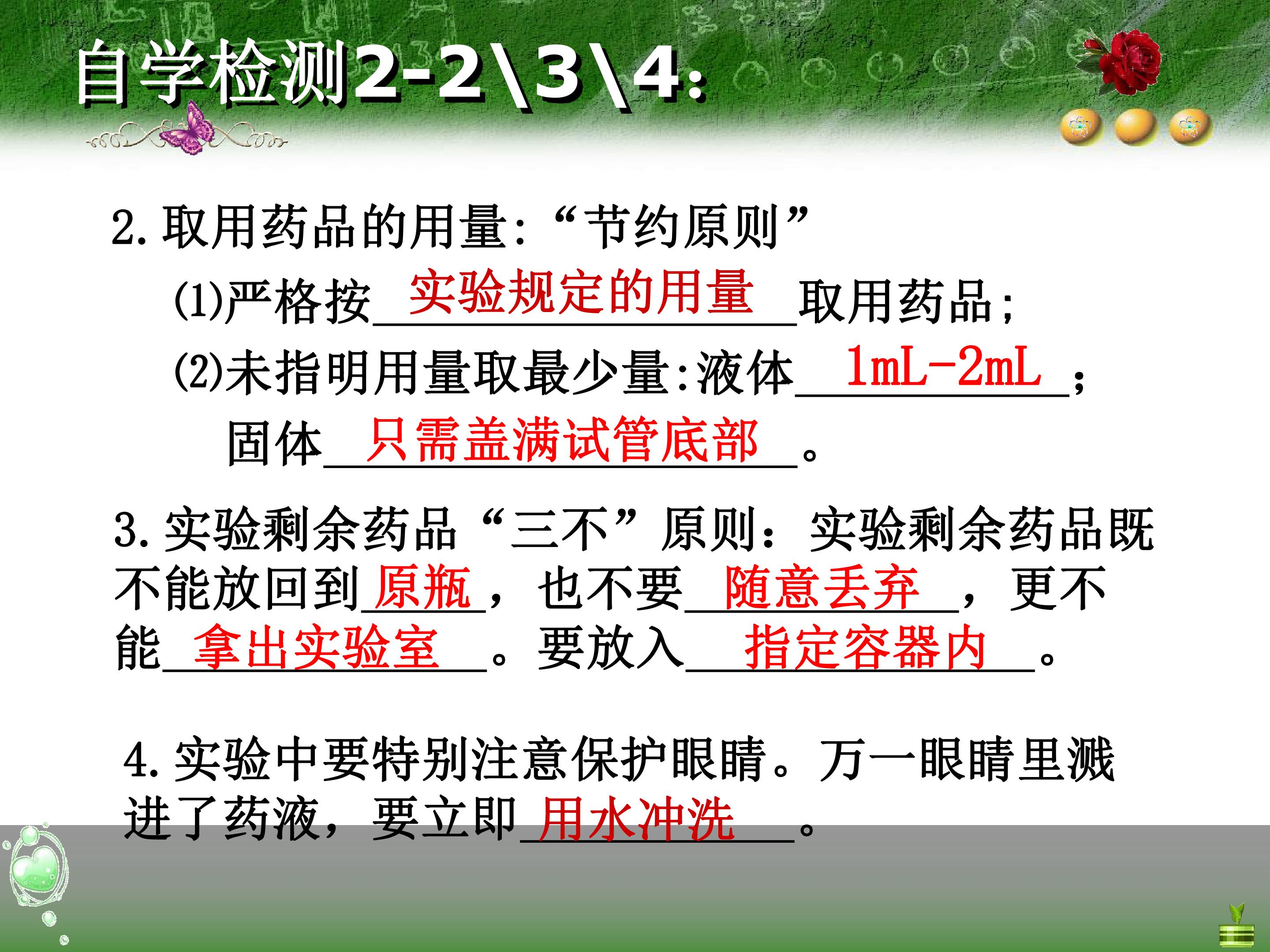 自学检测2-2\3\4:

2.取用药品的用量:“节约原则”

(1)严格按实验规定的用量取用药品;

(2)未指明用量取最少量:液体1mL-2mL;

固体只需盖满试管底部。

3.实验剩余药品“三不”原则:实验剩余药品既不能放回到原瓶,也不要随意丢弃,更不能拿出实验室。要放入指定容器内。

4.实验中要特别注意保护眼睛。万一眼睛里溅进了药液,要立即用水冲洗。